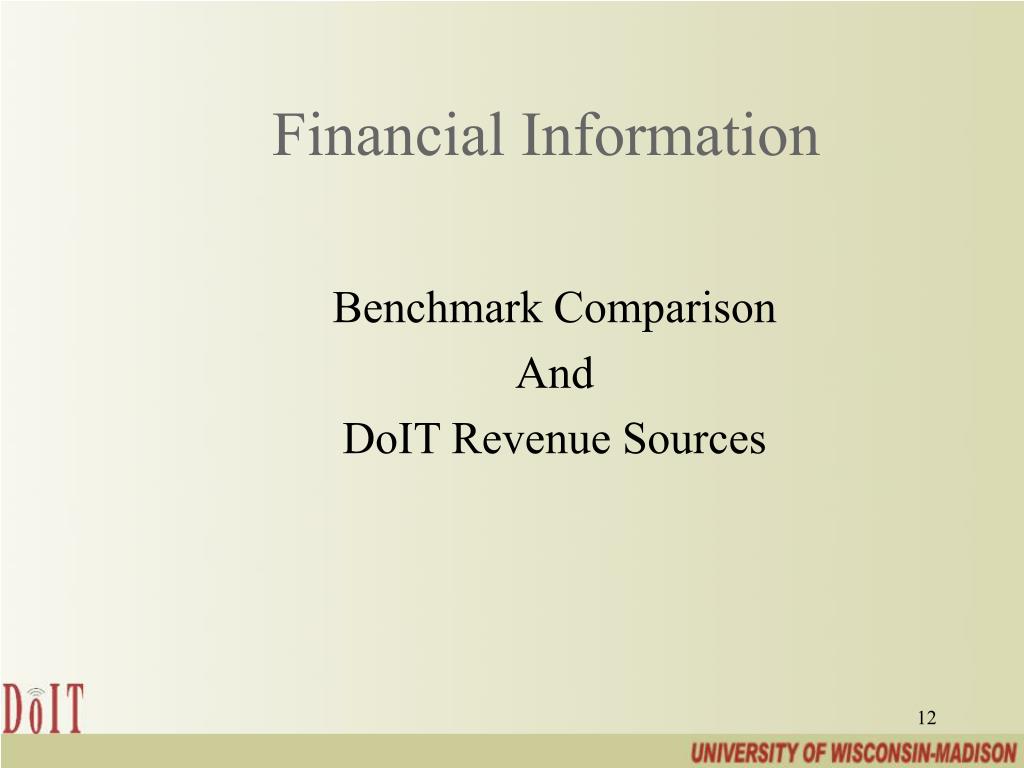 Financial Information

Benchmark Comparison
And
DoIT Revenue Sources

DoIT

12

UNIVERSITY OF WISCONSIN-MADISON